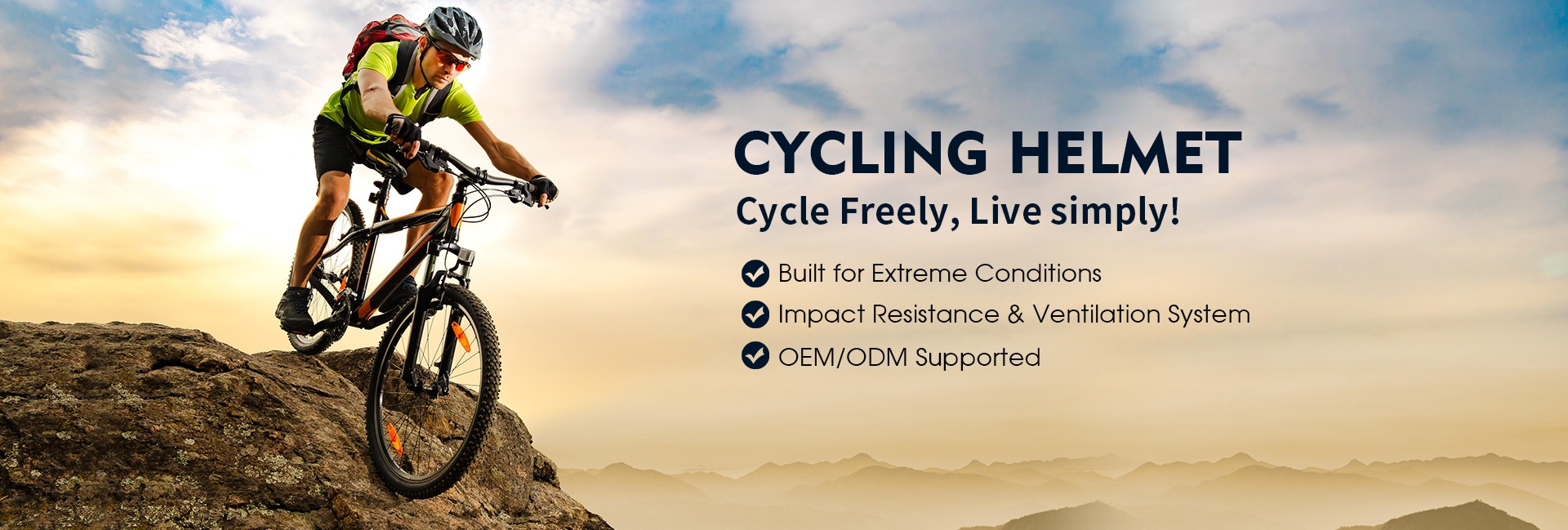 CYCLING HELMET
Cycle Freely, Live simply!

Built for Extreme Conditions
Impact Resistance & Ventilation System
OEM/ODM Supported